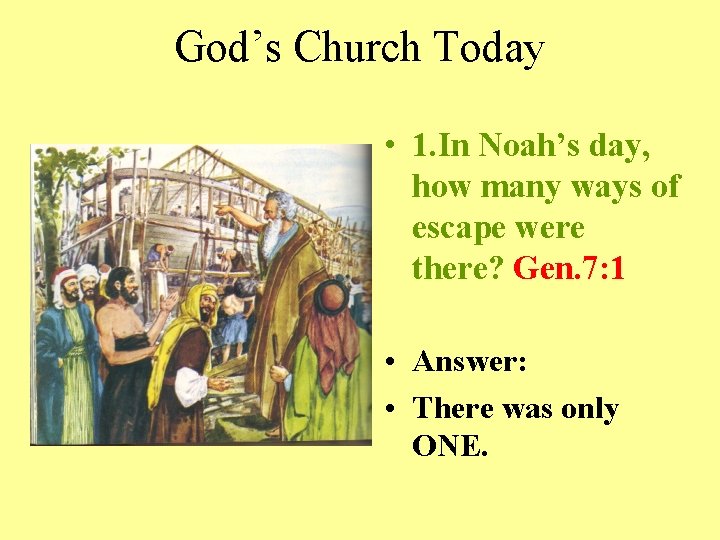 God’s Church Today

• 1.In Noah’s day, how many ways of escape were there? Gen.7:1

• Answer:
• There was only ONE.